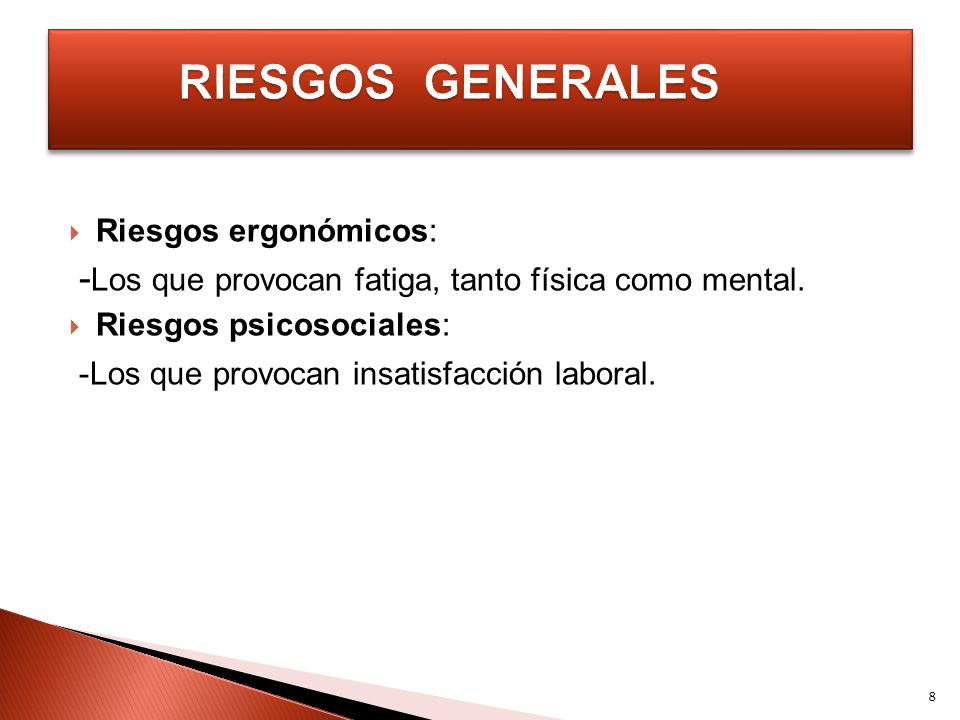 RIESGOS GENERALES

Riesgos ergonómicos:

-Los que provocan fatiga, tanto física como mental.

Riesgos psicosociales:

-Los que provocan insatisfacción laboral.

8